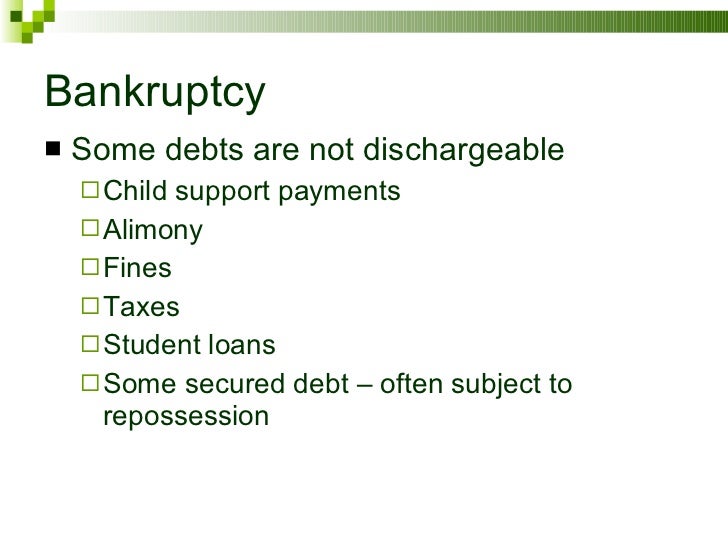 Bankruptcy

■ Some debts are not dischargeable

□ Child support payments
□ Alimony
□ Fines
□ Taxes
□ Student loans
□ Some secured debt – often subject to repossession